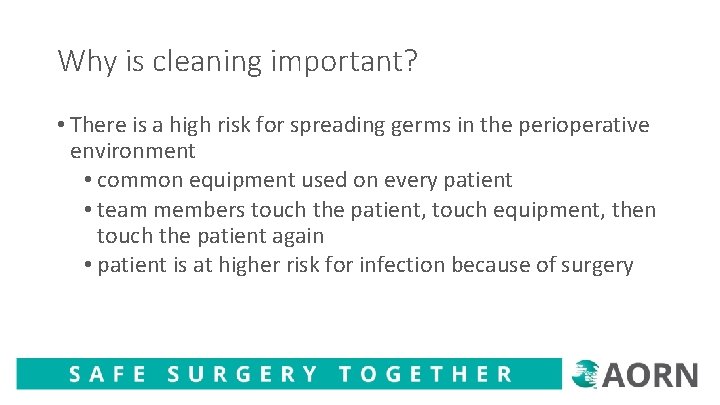 Why is cleaning important?

• There is a high risk for spreading germs in the perioperative environment
• common equipment used on every patient
• team members touch the patient, touch equipment, then touch the patient again
• patient is at higher risk for infection because of surgery

SAFE SURGERY TOGETHER

AORN